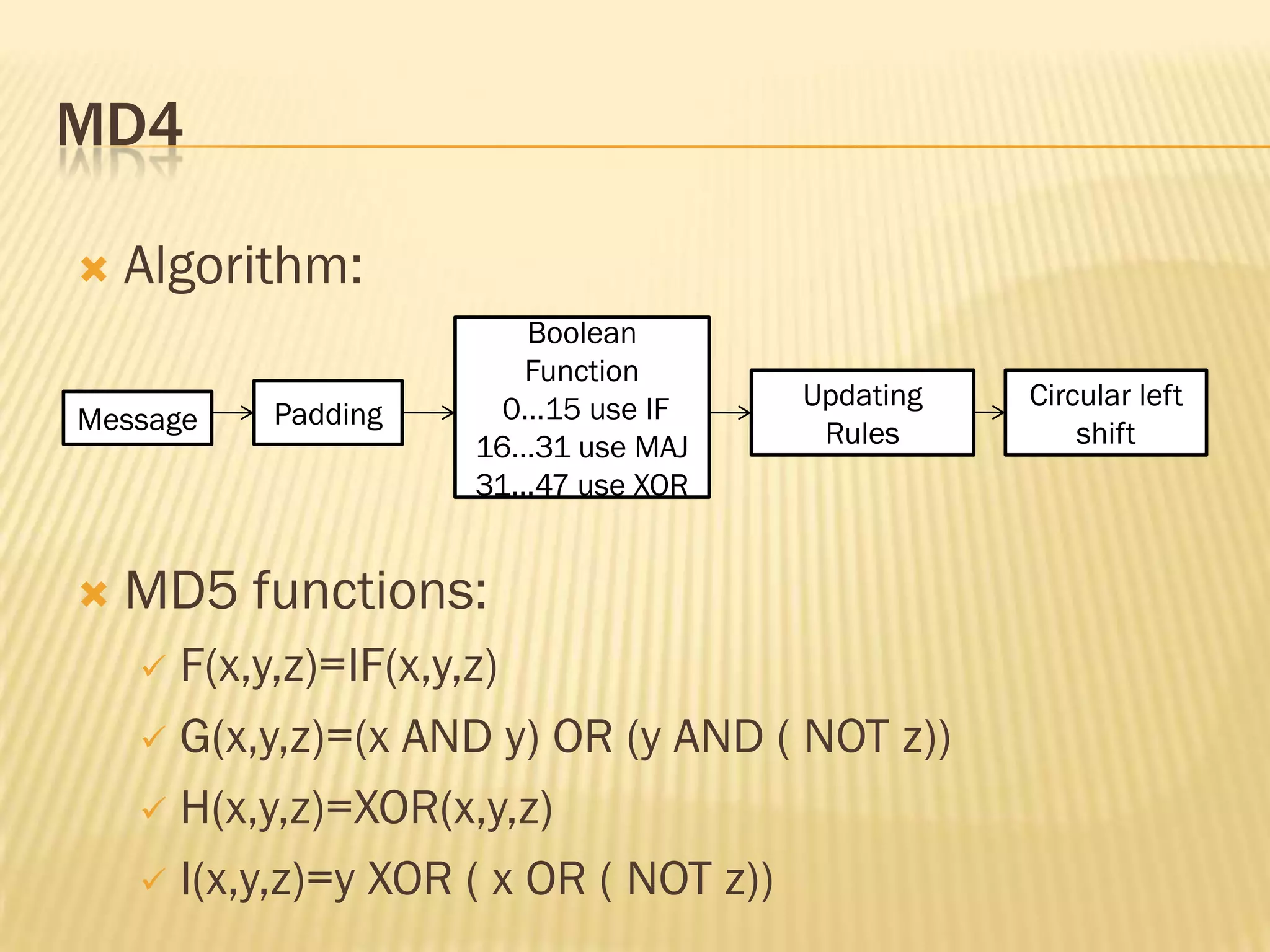 MD4

Algorithm:

Message

Padding

Boolean Function
0…15 use IF
16…31 use MAJ
31…47 use XOR

Updating Rules

Circular left shift

MD5 functions:

F(x,y,z)=IF(x,y,z)

G(x,y,z)=(x AND y) OR (y AND ( NOT z))

H(x,y,z)=XOR(x,y,z)

I(x,y,z)=y XOR ( x OR ( NOT z))